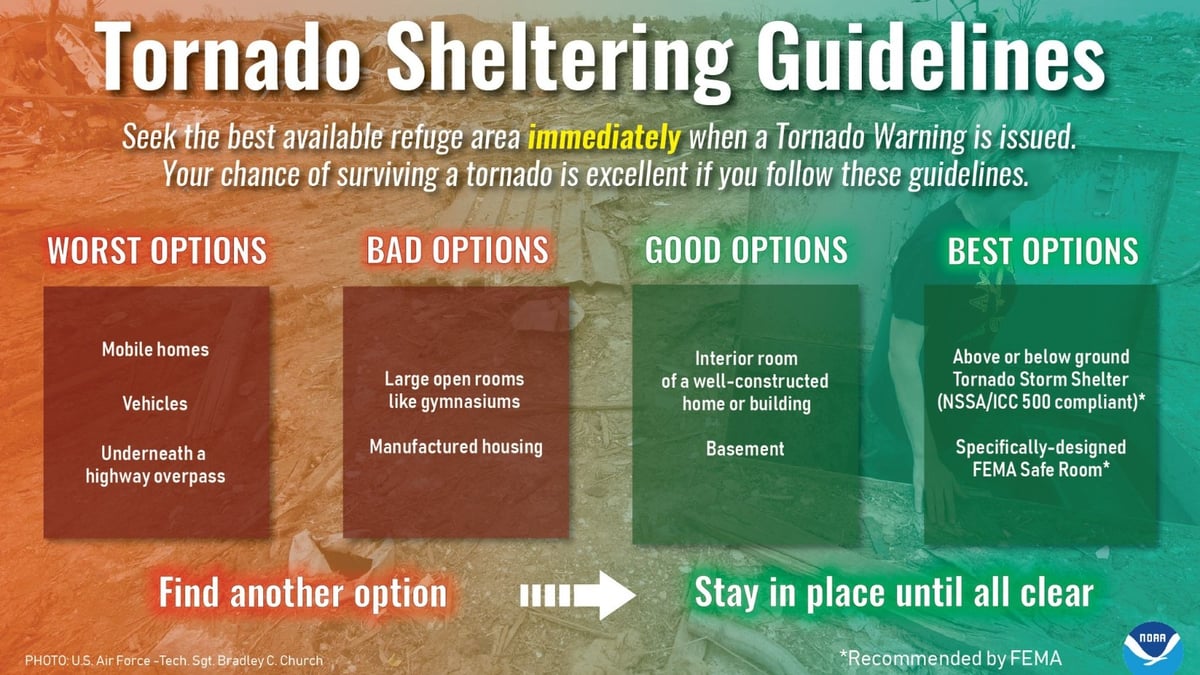 Tornado Sheltering Guidelines

Seek the best available refuge area immediately when a Tornado Warning is issued. Your chance of surviving a tornado is excellent if you follow these guidelines.

WORST OPTIONS

Mobile homes

Vehicles

Underneath a highway overpass

BAD OPTIONS

Large open rooms like gymnasiums

Manufactured housing

GOOD OPTIONS

Interior room of a well-constructed home or building

Basement

BEST OPTIONS

Above or below ground Tornado Storm Shelter (NSSA/ICC 500 compliant)*

Specifically-designed FEMA Safe Room*

Find another option

Stay in place until all clear

PHOTO: U.S. Air Force -Tech. Sgt. Bradley C. Church

*Recommended by FEMA

NOAA